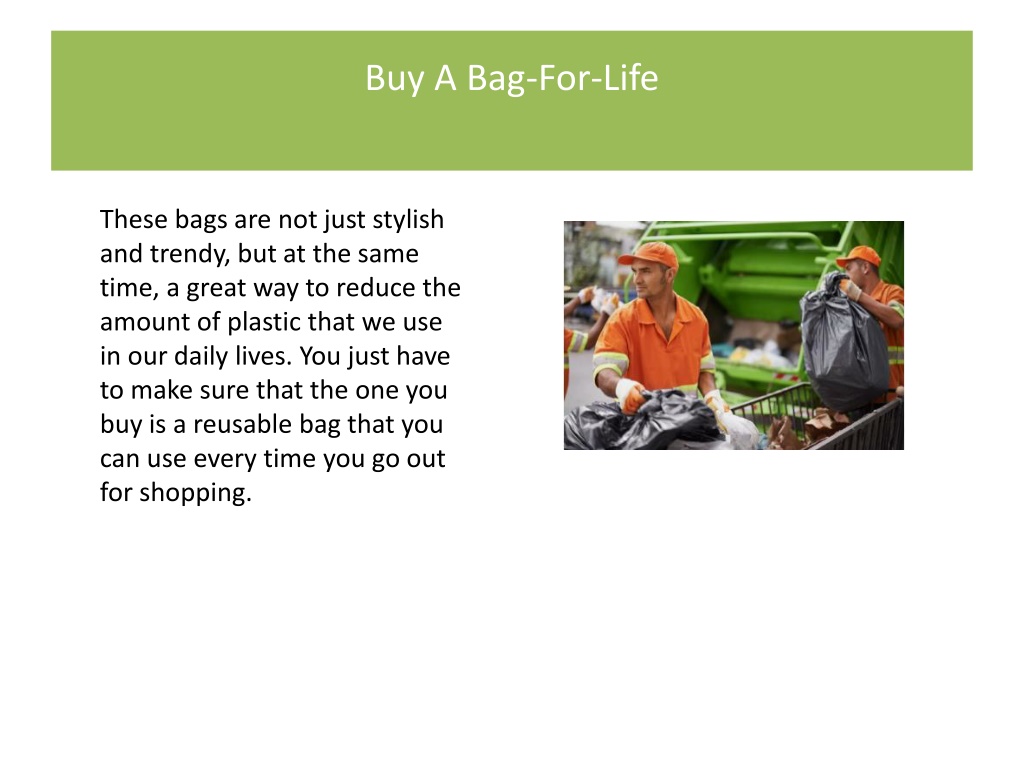 Buy A Bag-For-Life

These bags are not just stylish and trendy, but at the same time, a great way to reduce the amount of plastic that we use in our daily lives. You just have to make sure that the one you buy is a reusable bag that you can use every time you go out for shopping.